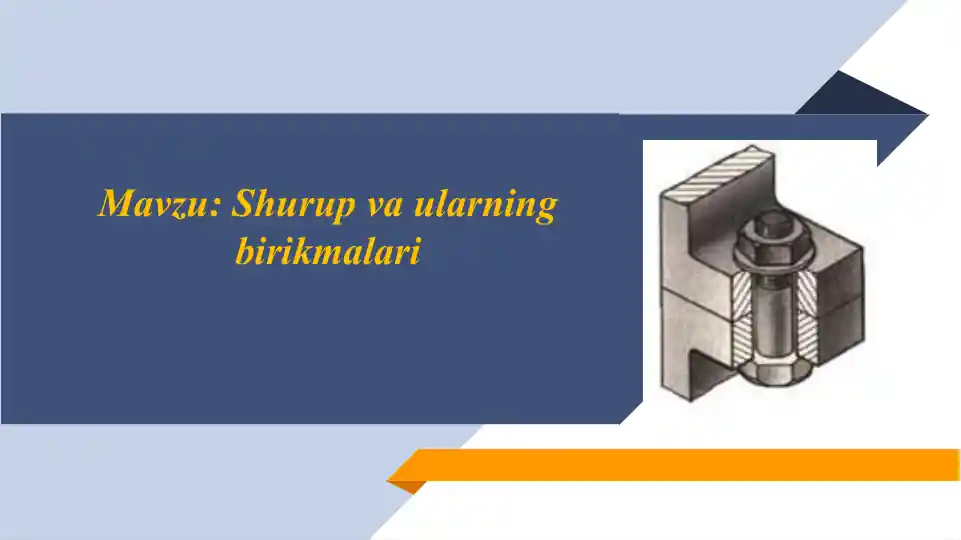 Mavzu: Shurup va ularning birikmalari